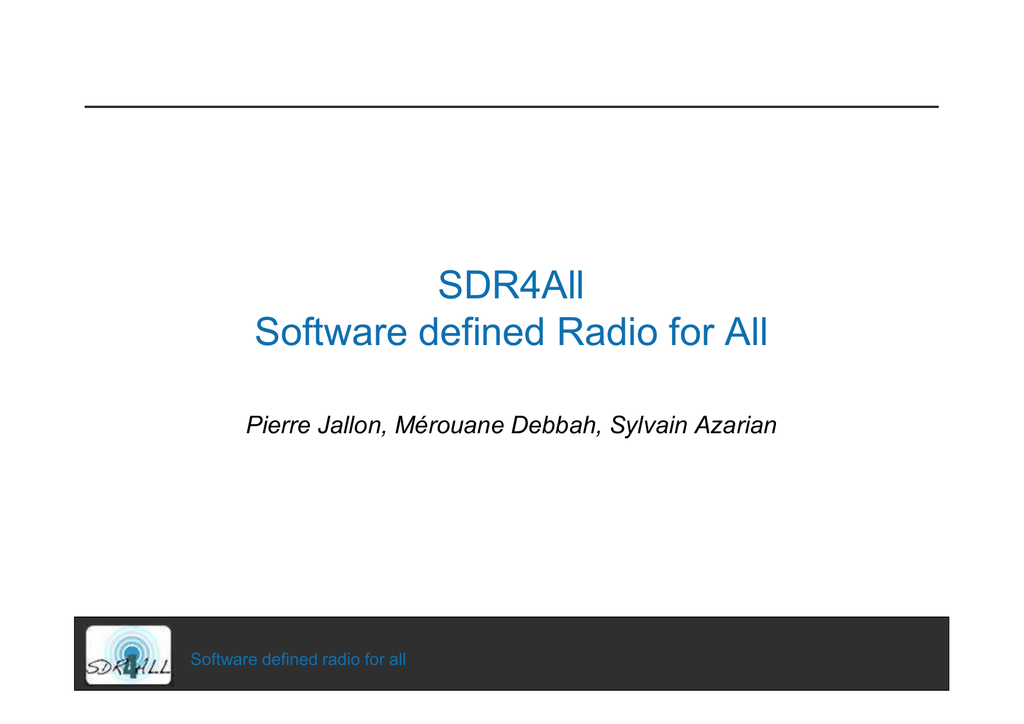 SDR4All
Software defined Radio for All

Pierre Jallon, Mérouane Debbah, Sylvain Azarian

SDR4ALL

Software defined radio for all